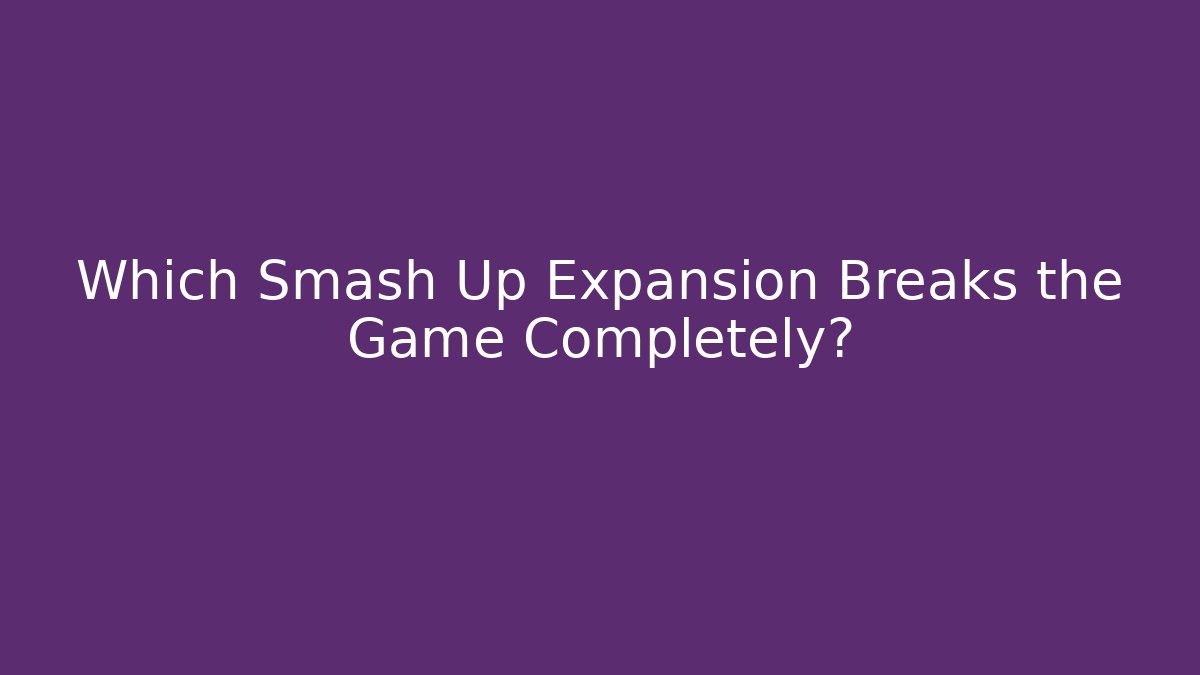 Which Smash Up Expansion Breaks the Game Completely?